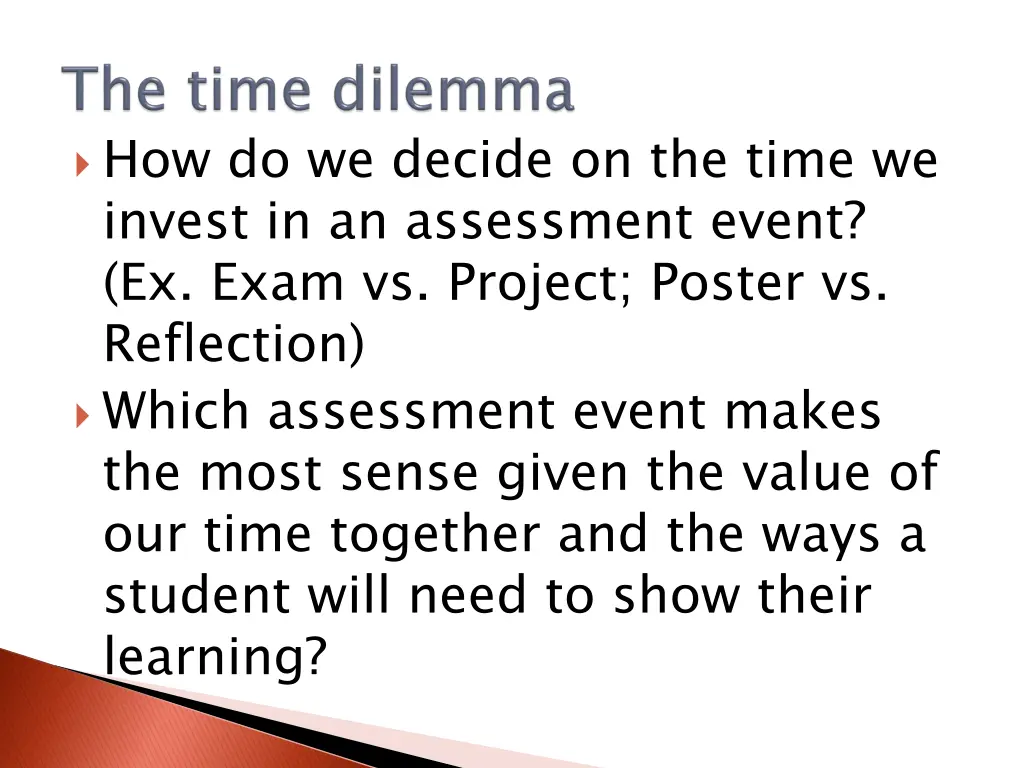 The time dilemma

How do we decide on the time we invest in an assessment event? (Ex. Exam vs. Project; Poster vs. Reflection)

Which assessment event makes the most sense given the value of our time together and the ways a student will need to show their learning?